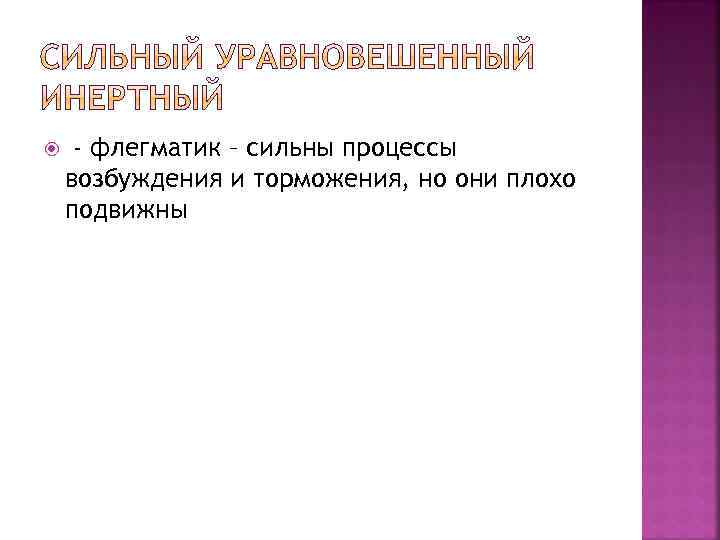 СИЛЬНЫЙ УРАВНОВЕШЕННЫЙ ИНЕРТНЫЙ

- флегматик – сильны процессы возбуждения и торможения, но они плохо подвижны